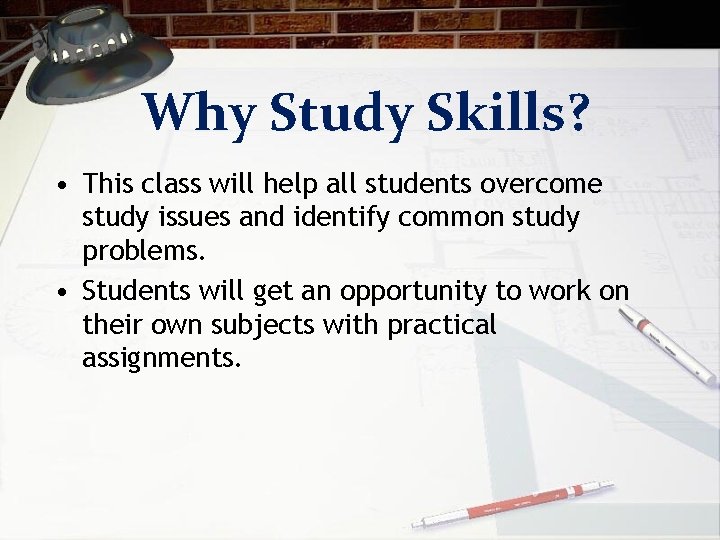 Why Study Skills?

• This class will help all students overcome study issues and identify common study problems.

• Students will get an opportunity to work on their own subjects with practical assignments.